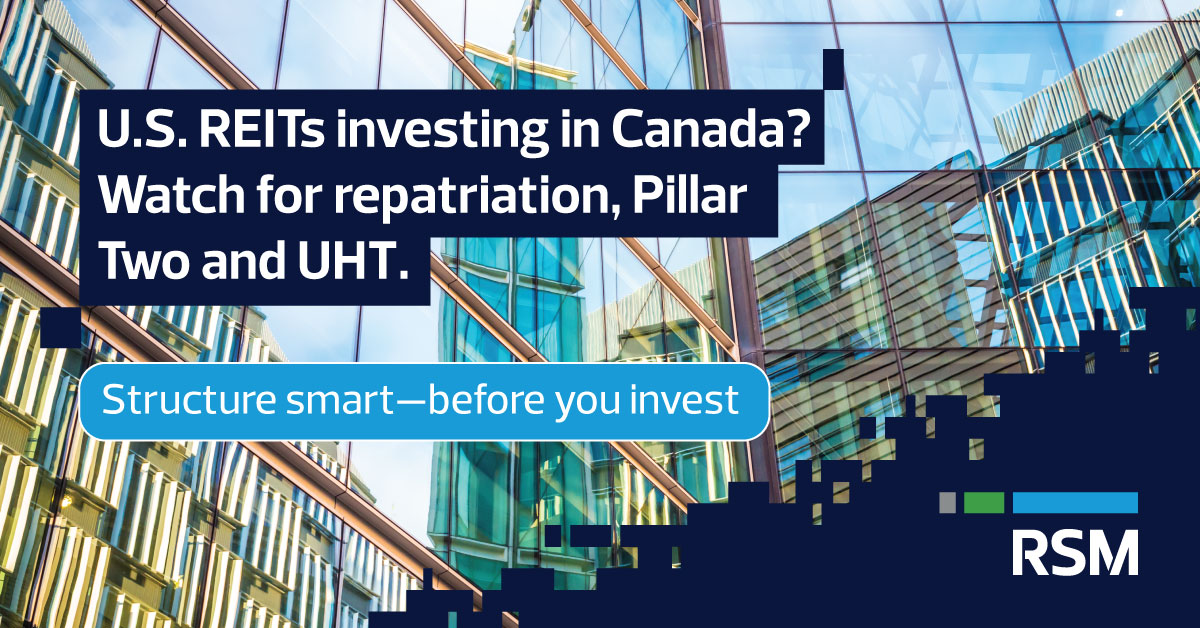 U.S. REITs investing in Canada? Watch for repatriation, Pillar Two and UHT.

Structure smart—before you invest

RSM